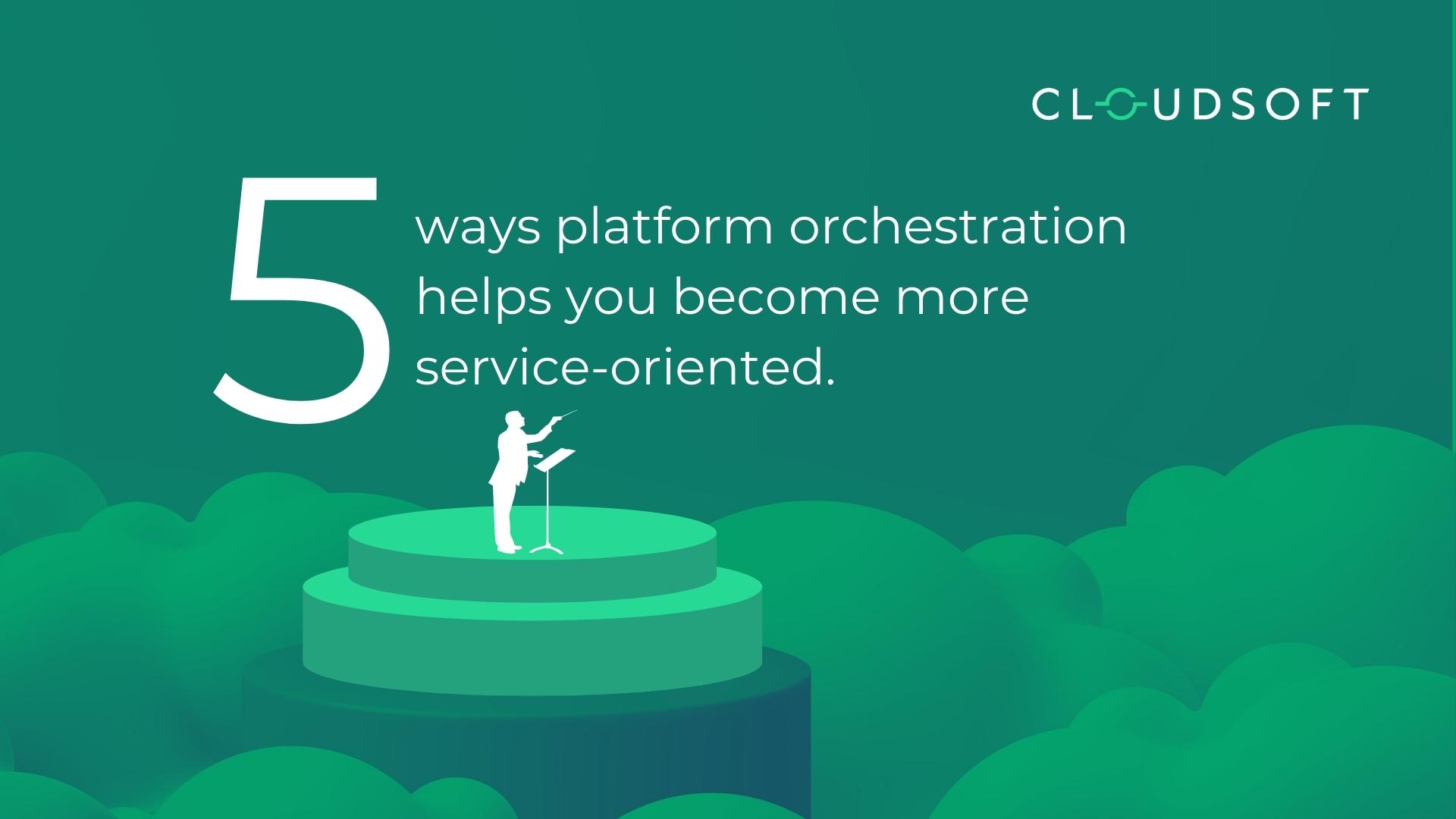 CLOUDSOFT

5 ways platform orchestration helps you become more service-oriented.